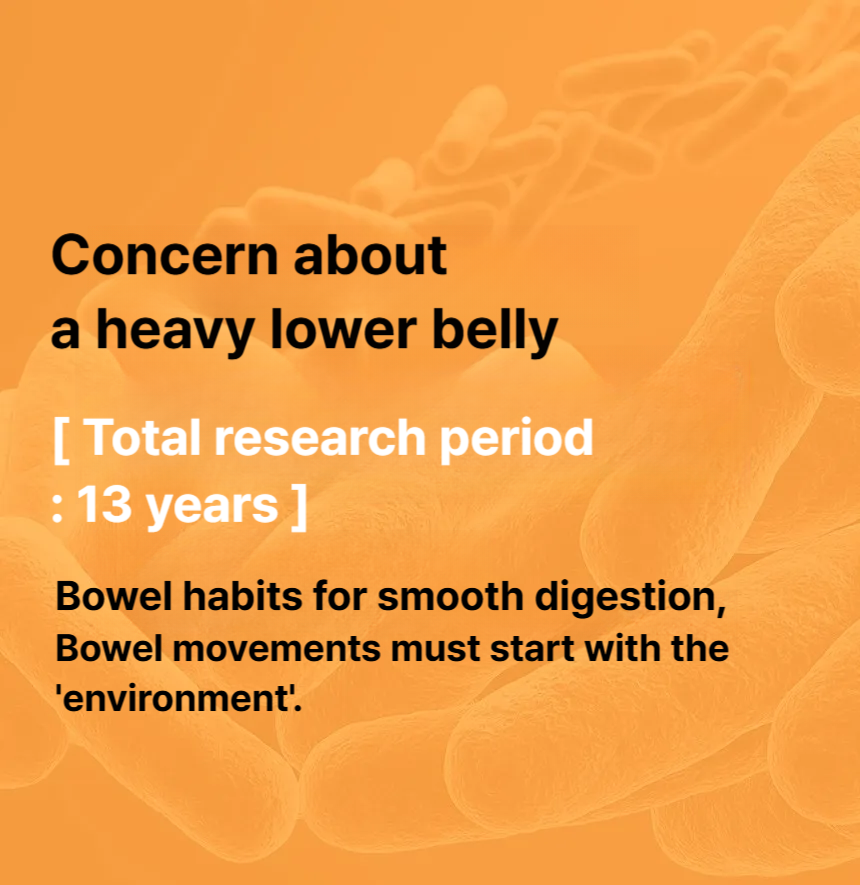 Concern about
a heavy lower belly

[ Total research period
: 13 years ]

Bowel habits for smooth digestion,
Bowel movements must start with the 'environment'.